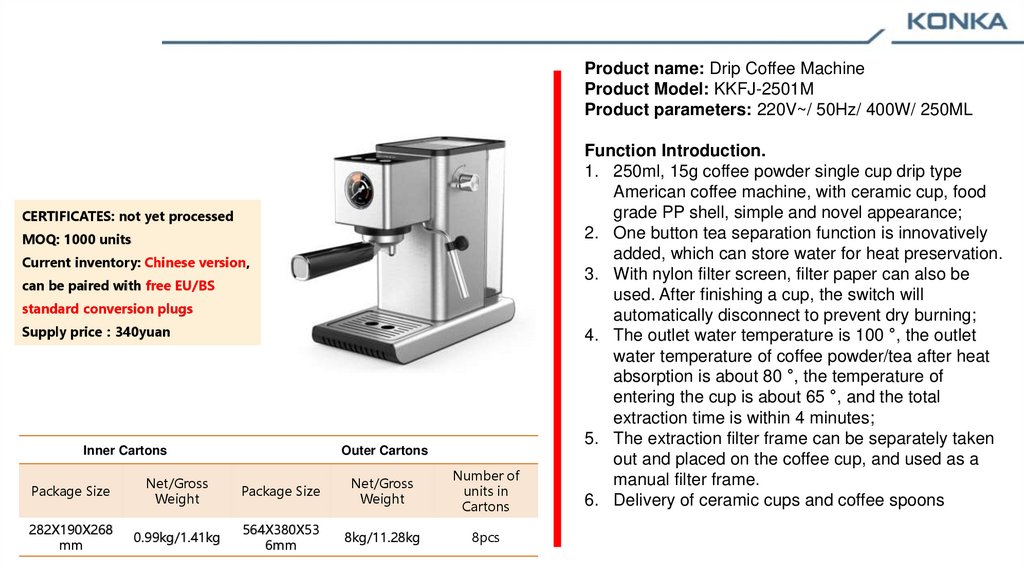 KONKA

CERTIFICATES: not yet processed
MOQ: 1000 units
Current inventory: Chinese version, can be paired with free EU/BS standard conversion plugs
Supply price : 340yuan

| Inner Cartons | | Outer Cartons | | |
|---|---|---|---|---|
| Package Size | Net/Gross Weight | Package Size | Net/Gross Weight | Number of units in Cartons |
| 282X190X268 mm | 0.99kg/1.41kg | 564X380X536mm | 8kg/11.28kg | 8pcs |

Product name: Drip Coffee Machine
Product Model: KKFJ-2501M
Product parameters: 220V~/ 50Hz/ 400W/ 250ML

Function Introduction.
1. 250ml, 15g coffee powder single cup drip type American coffee machine, with ceramic cup, food grade PP shell, simple and novel appearance;
2. One button tea separation function is innovatively added, which can store water for heat preservation.
3. With nylon filter screen, filter paper can also be used. After finishing a cup, the switch will automatically disconnect to prevent dry burning;
4. The outlet water temperature is 100 °, the outlet water temperature of coffee powder/tea after heat absorption is about 80 °, the temperature of entering the cup is about 65 °, and the total extraction time is within 4 minutes;
5. The extraction filter frame can be separately taken out and placed on the coffee cup, and used as a manual filter frame.
6. Delivery of ceramic cups and coffee spoons